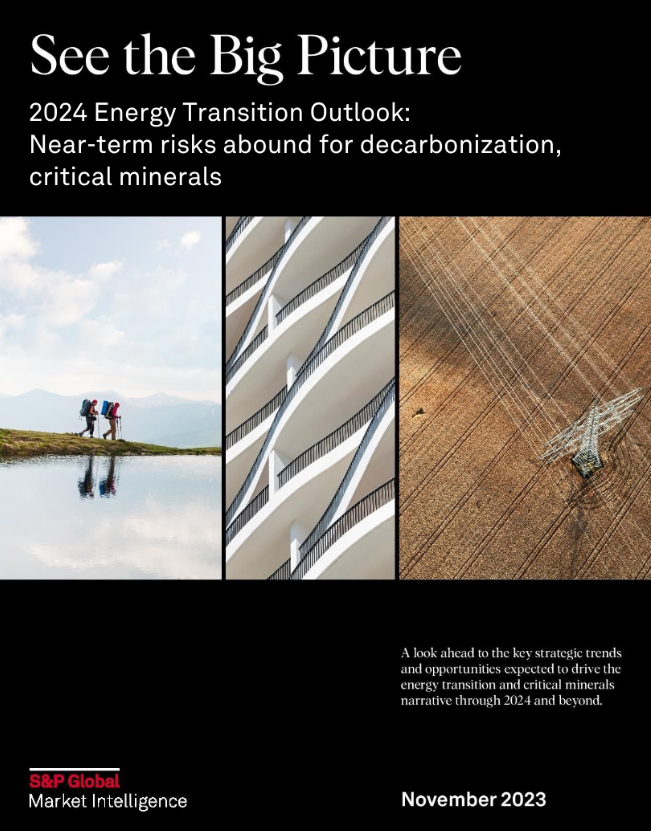 See the Big Picture

2024 Energy Transition Outlook: Near-term risks abound for decarbonization, critical minerals

A look ahead to the key strategic trends and opportunities expected to drive the energy transition and critical minerals narrative through 2024 and beyond.

S&P Global
Market Intelligence

November 2023